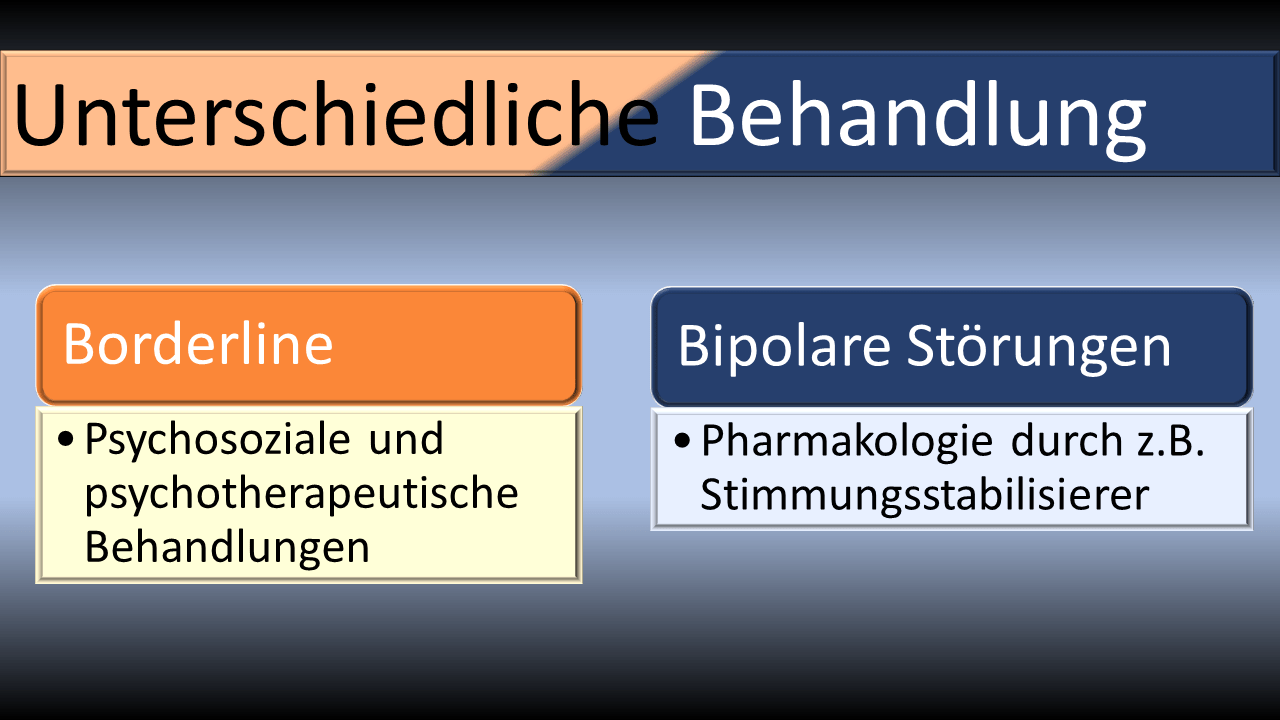 Unterschiedliche Behandlung

Borderline

• Psychosoziale und psychotherapeutische Behandlungen

Bipolare Störungen

• Pharmakologie durch z.B. Stimmungsstabilisierer